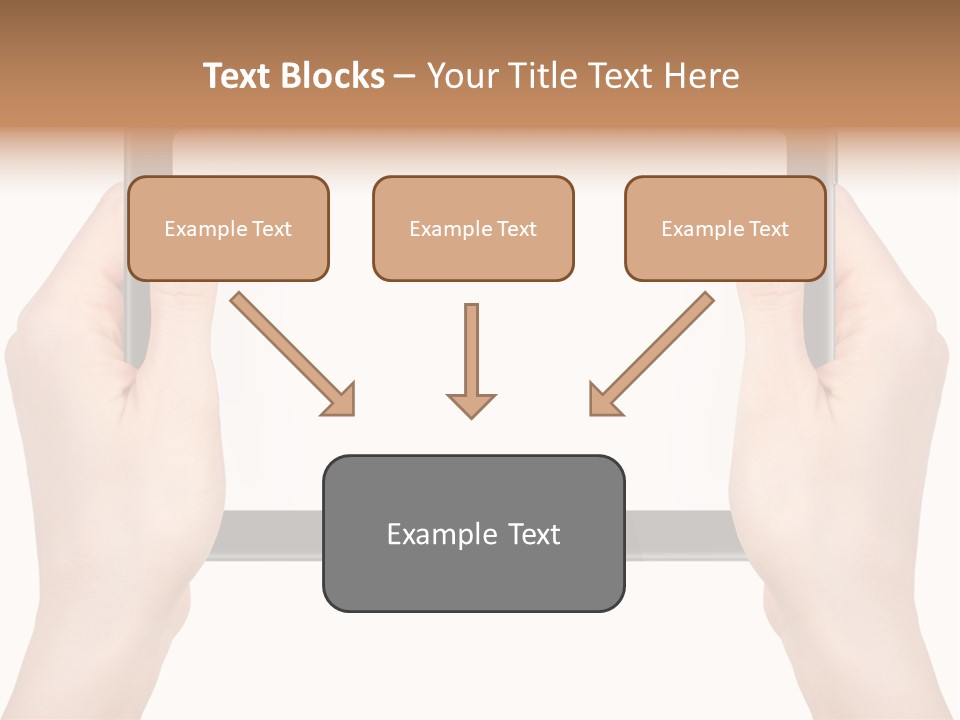 Text Blocks – Your Title Text Here

Example Text

Example Text

Example Text

Example Text